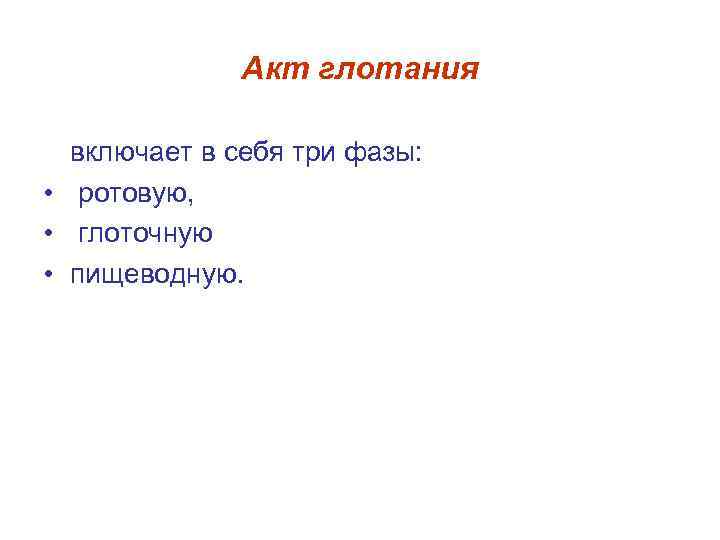 Акт глотания

включает в себя три фазы:

• ротовую,
• глоточную
• пищеводную.